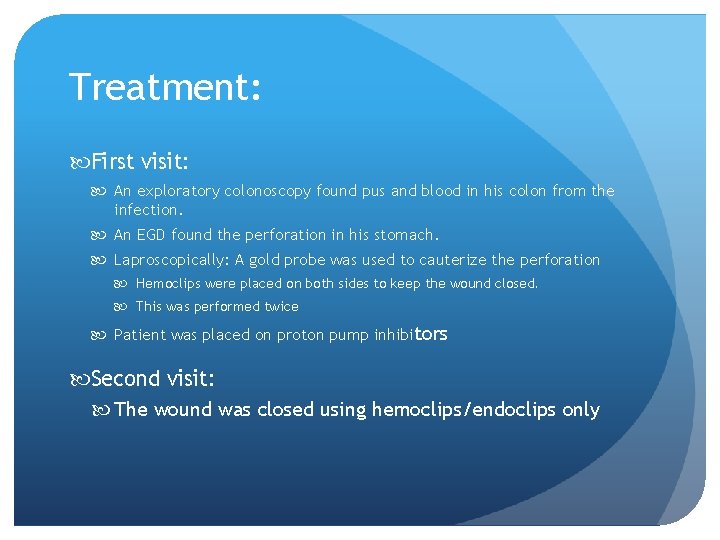 Treatment:

First visit:

An exploratory colonoscopy found pus and blood in his colon from the infection.

An EGD found the perforation in his stomach.

Laproscopically: A gold probe was used to cauterize the perforation

Hemoclips were placed on both sides to keep the wound closed.

This was performed twice

Patient was placed on proton pump inhibitors

Second visit:

The wound was closed using hemoclips/endoclips only